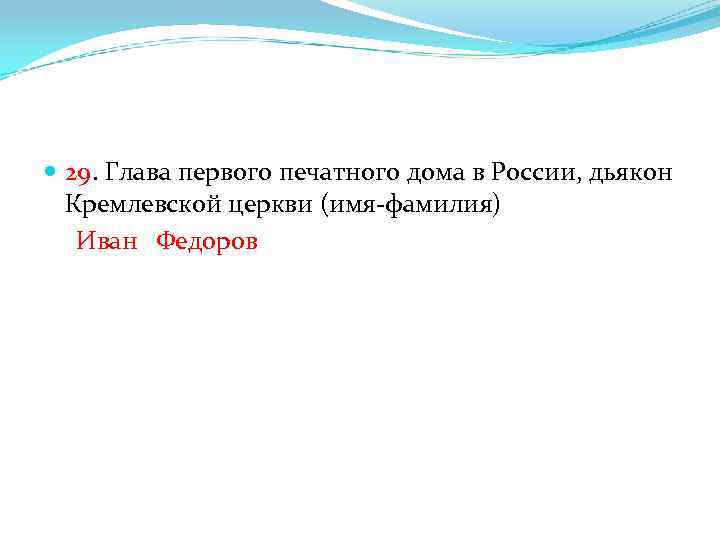 29. Глава первого печатного дома в России, дьякон Кремлевской церкви (имя-фамилия)

Иван Федоров